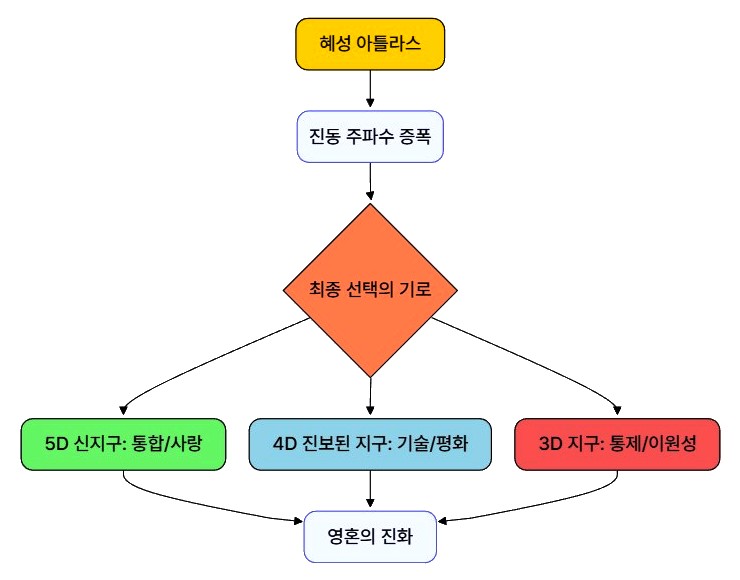 혜성 아틀라스

진동 주파수 증폭

최종 선택의 기로

5D 신지구: 통합/사랑

4D 진보된 지구: 기술/평화

3D 지구: 통제/이원성

영혼의 진화